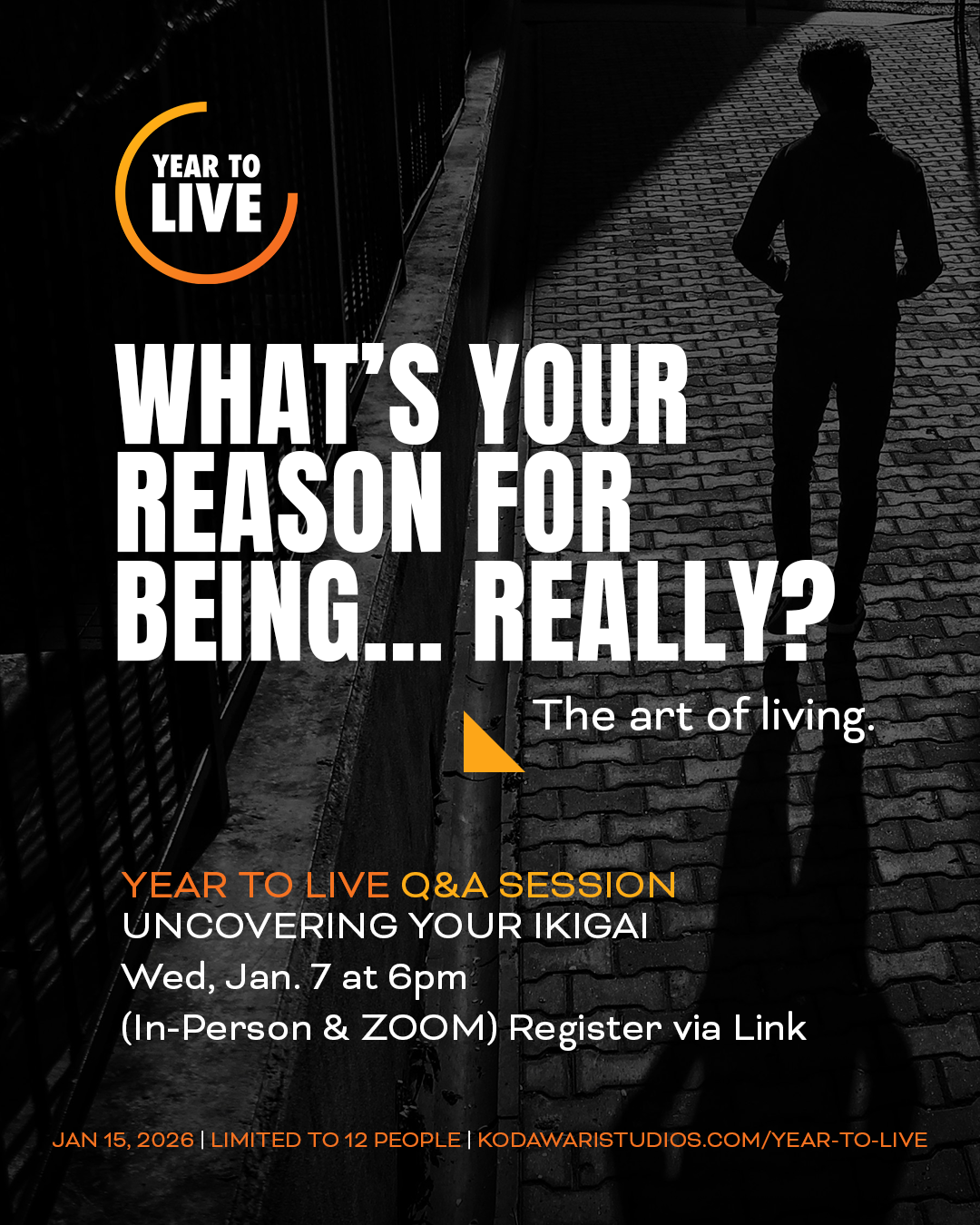 YEAR TO LIVE

WHAT'S YOUR REASON FOR BEING... REALLY?

The art of living.

YEAR TO LIVE Q&A SESSION
UNCOVERING YOUR IKIGAI
Wed, Jan. 7 at 6pm
(In-Person & ZOOM) Register via Link

JAN 15, 2026 | LIMITED TO 12 PEOPLE | KODAWARISTUDIOS.COM/YEAR-TO-LIVE